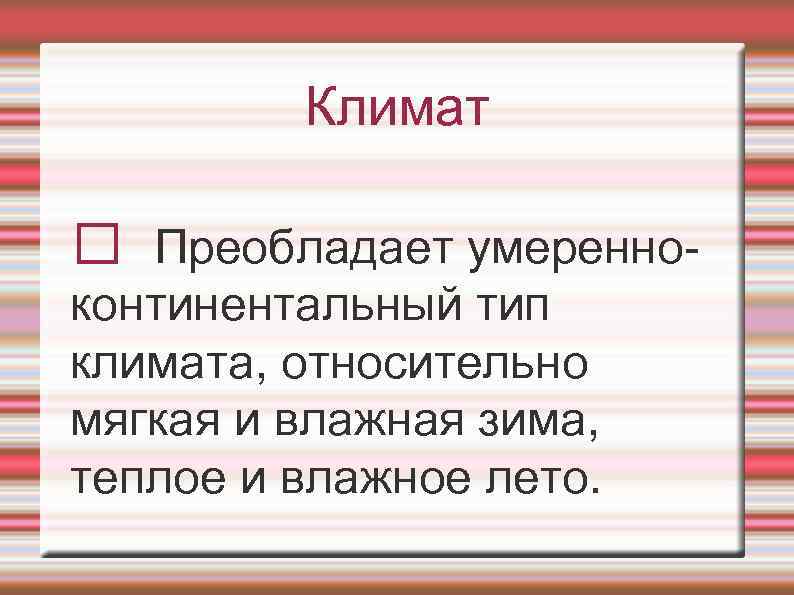 Климат

Преобладает умеренно-континентальный тип климата, относительно мягкая и влажная зима, теплое и влажное лето.